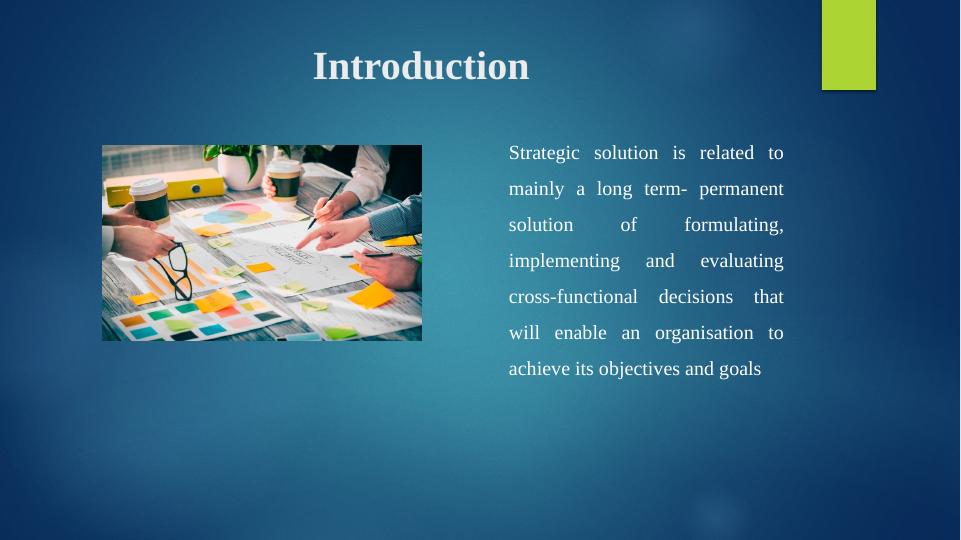 Introduction

Strategic solution is related to mainly a long term- permanent solution of formulating, implementing and evaluating cross-functional decisions that will enable an organisation to achieve its objectives and goals